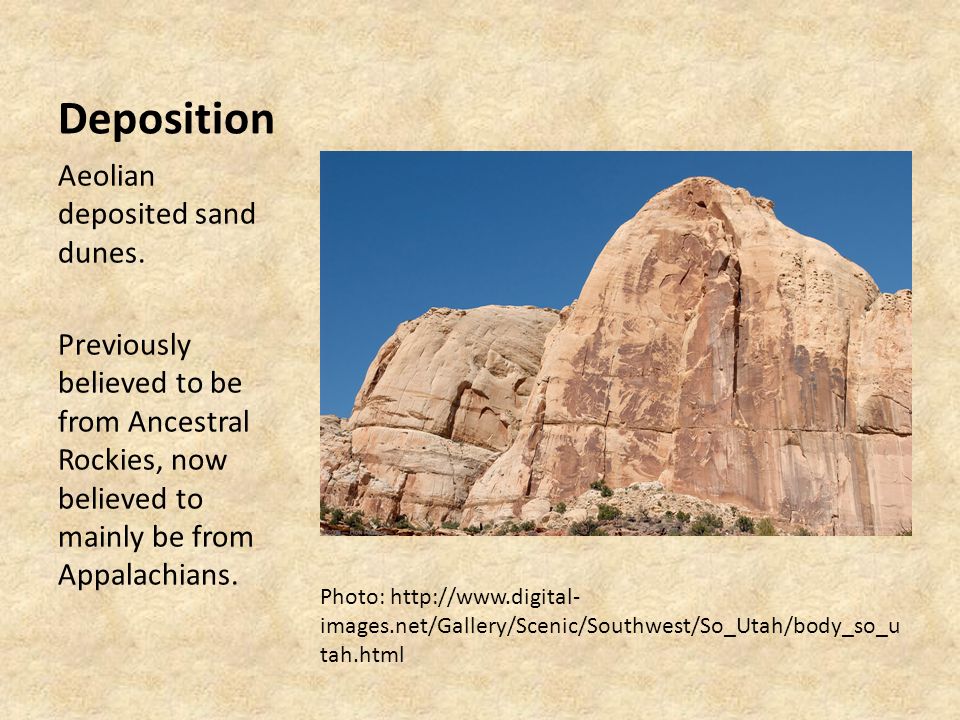 Deposition

Aeolian deposited sand dunes.

Previously believed to be from Ancestral Rockies, now believed to mainly be from Appalachians.

Photo: http://www.digital-images.net/Gallery/Scenic/Southwest/So_Utah/body_so_utah.html